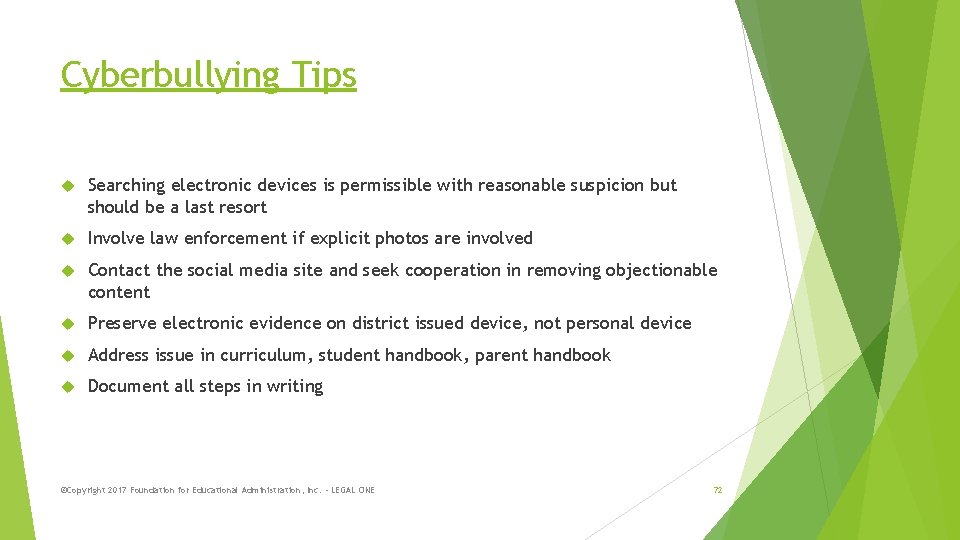 Cyberbullying Tips

Searching electronic devices is permissible with reasonable suspicion but should be a last resort

Involve law enforcement if explicit photos are involved

Contact the social media site and seek cooperation in removing objectionable content

Preserve electronic evidence on district issued device, not personal device

Address issue in curriculum, student handbook, parent handbook

Document all steps in writing

©Copyright 2017 Foundation for Educational Administration, Inc. - LEGAL ONE

72